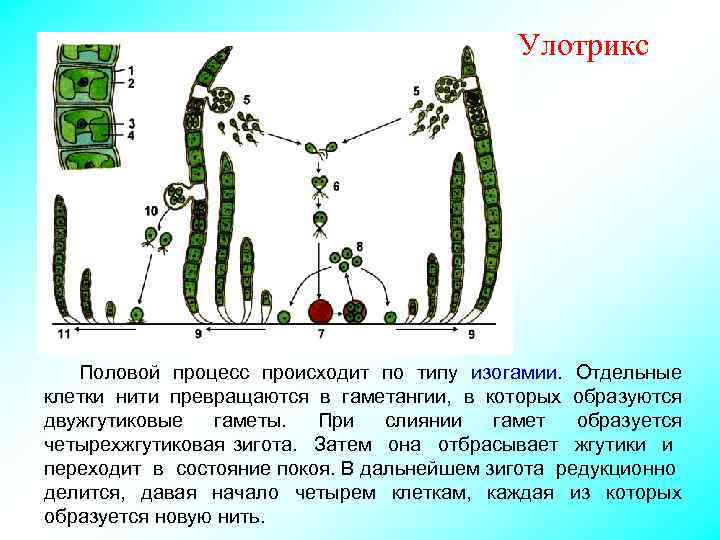 Улотрикс

1
2
3
4
5
5
6
10
8
11
9
7
9

Половой процесс происходит по типу изогамии. Отдельные клетки нити превращаются в гаметангии, в которых образуются двужгутиковые гаметы. При слиянии гамет образуется четырехжгутиковая зигота. Затем она отбрасывает жгутики и переходит в состояние покоя. В дальнейшем зигота редукционно делится, давая начало четырем клеткам, каждая из которых образуется новую нить.